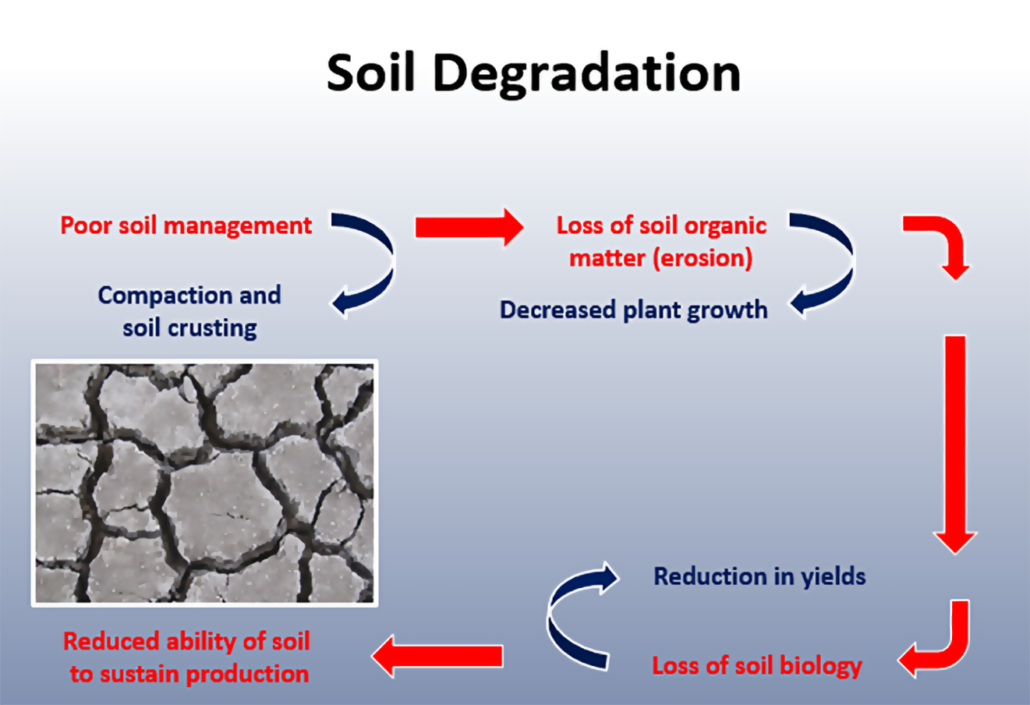 Soil Degradation

Poor soil management

Compaction and soil crusting

Loss of soil organic matter (erosion)

Decreased plant growth

Reduction in yields

Loss of soil biology

Reduced ability of soil to sustain production